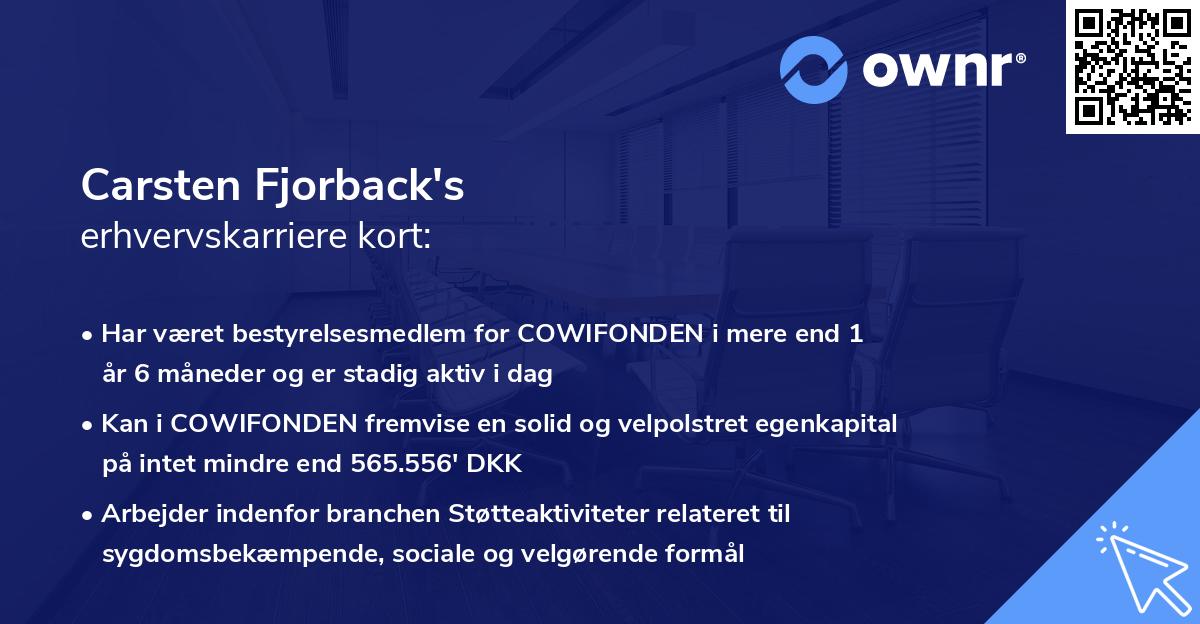 ownr®

Carsten Fjorback's
erhvervskarriere kort:

• Har været bestyrelsesmedlem for COWIFONDEN i mere end 1 år 6 måneder og er stadig aktiv i dag

• Kan i COWIFONDEN fremvise en solid og velpolstret egenkapital på intet mindre end 565.556' DKK

• Arbejder indenfor branchen Støtteaktiviteter relateret til sygdomsbekæmpende, sociale og velgørende formål